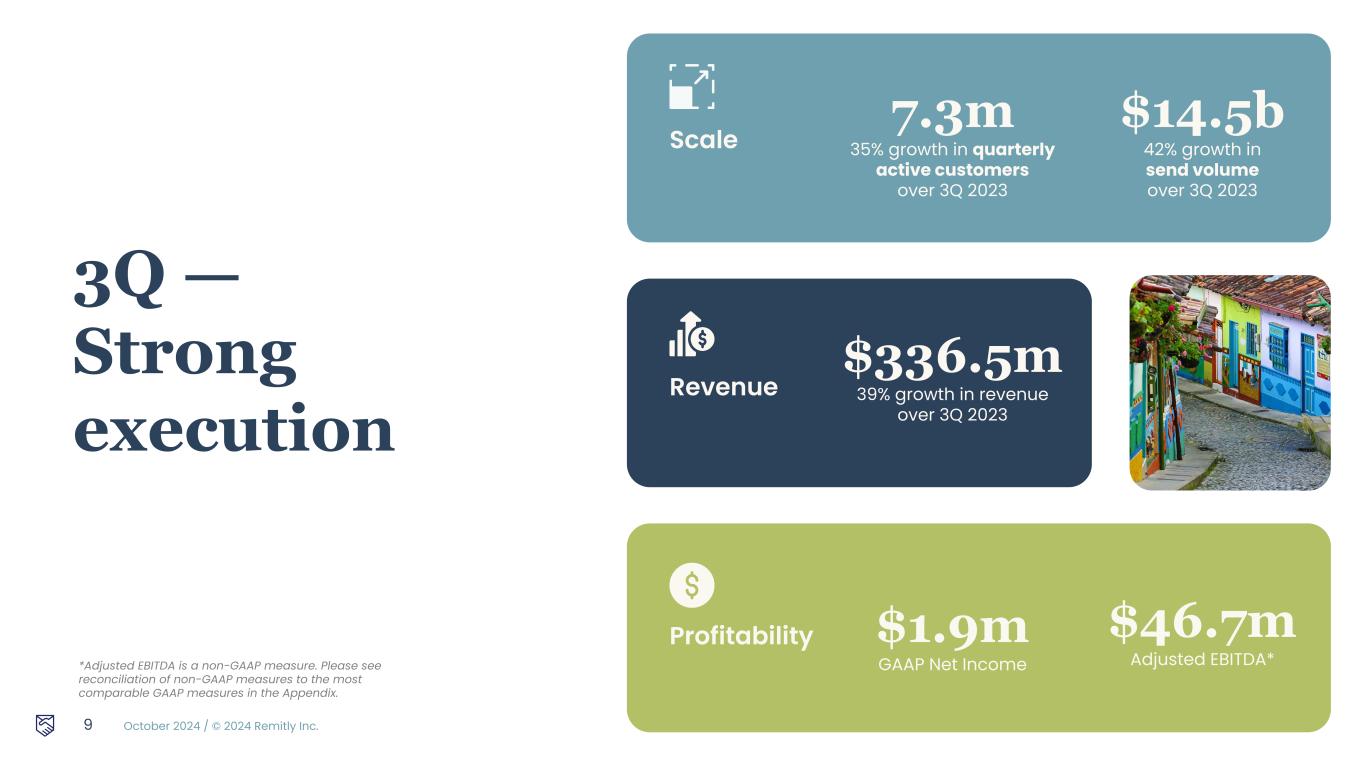 3Q — Strong execution

Scale

7.3m
35% growth in quarterly active customers over 3Q 2023

$14.5b
42% growth in send volume over 3Q 2023

Revenue

$336.5m
39% growth in revenue over 3Q 2023

Profitability

$1.9m
GAAP Net Income

$46.7m
Adjusted EBITDA*

*Adjusted EBITDA is a non-GAAP measure. Please see reconciliation of non-GAAP measures to the most comparable GAAP measures in the Appendix.

9 October 2024 / © 2024 Remitly Inc.